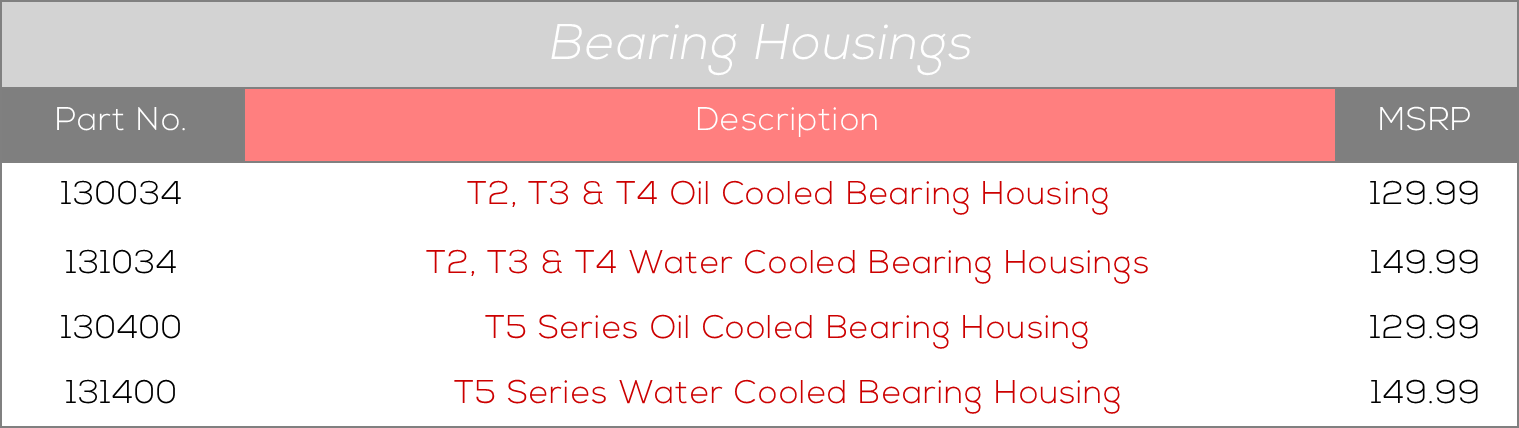 Bearing Housings

| Part No. | Description | MSRP |
|---|---|---|
| 130034 | T2, T3 & T4 Oil Cooled Bearing Housing | 129.99 |
| 131034 | T2, T3 & T4 Water Cooled Bearing Housings | 149.99 |
| 130400 | T5 Series Oil Cooled Bearing Housing | 129.99 |
| 131400 | T5 Series Water Cooled Bearing Housing | 149.99 |